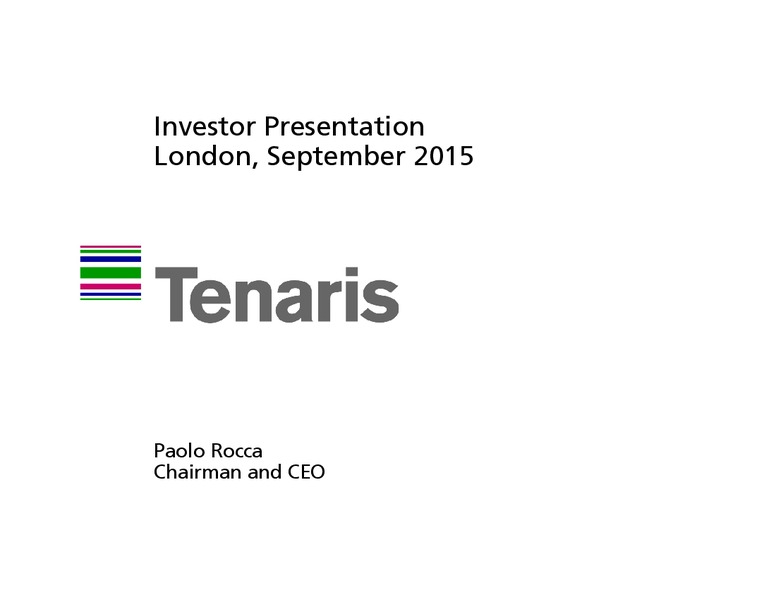 Investor Presentation
London, September 2015

Tenaris

Paolo Rocca
Chairman and CEO